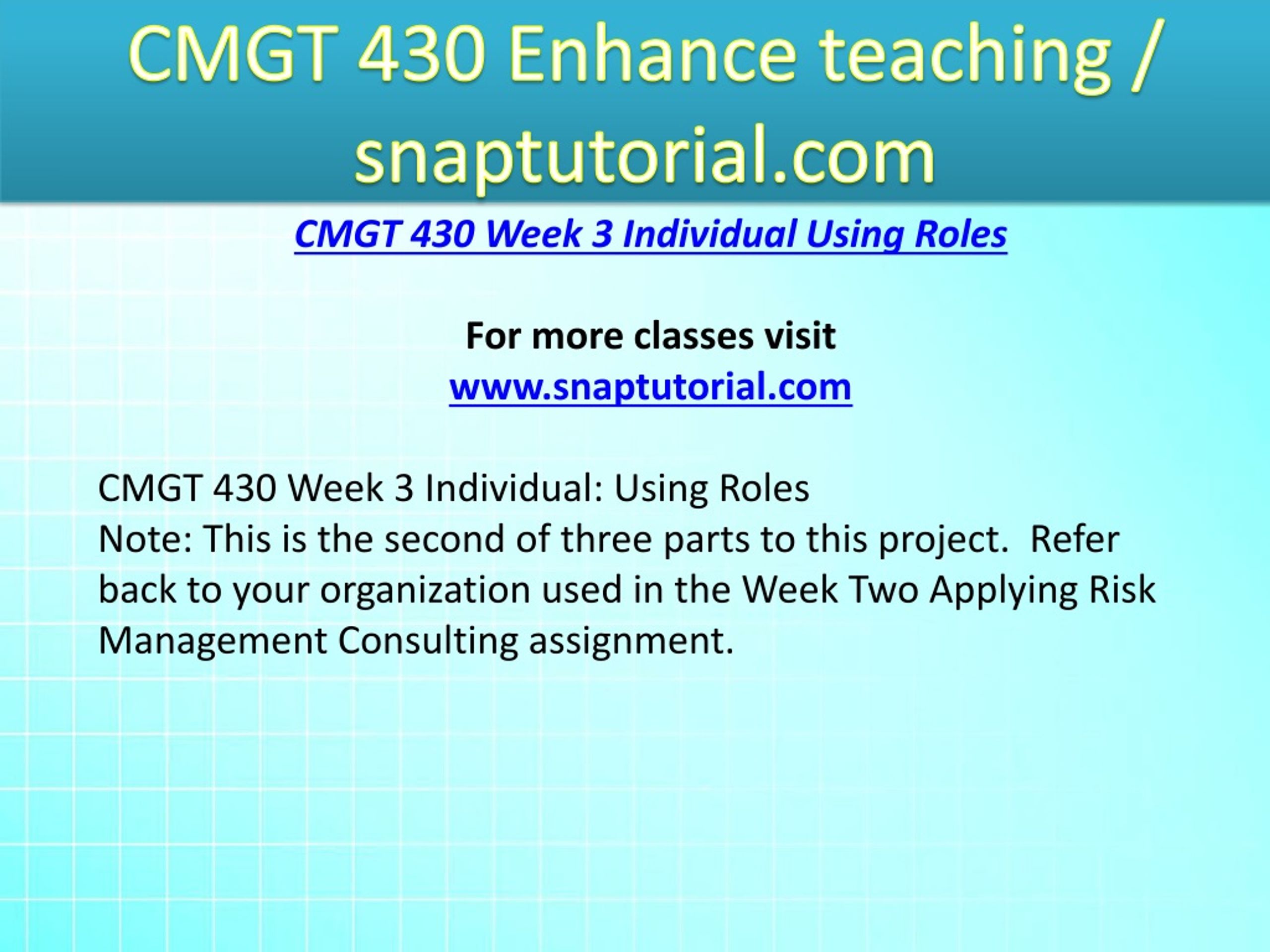 CMGT 430 Enhance teaching / snaptutorial.com

CMGT 430 Week 3 Individual Using Roles

For more classes visit
www.snaptutorial.com

CMGT 430 Week 3 Individual: Using Roles
Note: This is the second of three parts to this project. Refer back to your organization used in the Week Two Applying Risk Management Consulting assignment.